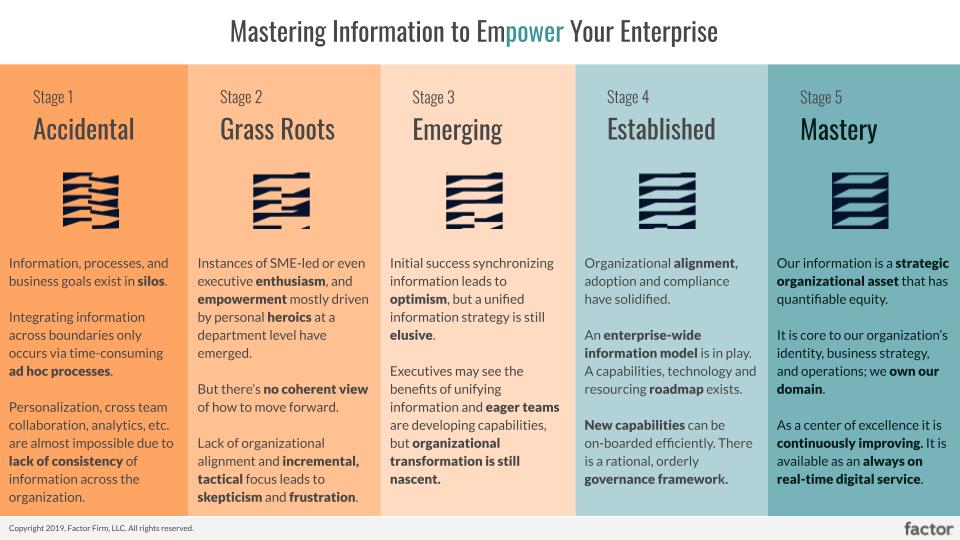 Mastering Information to Empower Your Enterprise

Stage 1
Accidental

Information, processes, and business goals exist in silos.

Integrating information across boundaries only occurs via time-consuming ad hoc processes.

Personalization, cross team collaboration, analytics, etc. are almost impossible due to lack of consistency of information across the organization.

Stage 2
Grass Roots

Instances of SME-led or even executive enthusiasm, and empowerment mostly driven by personal heroics at a department level have emerged.

But there's no coherent view of how to move forward.

Lack of organizational alignment and incremental, tactical focus leads to skepticism and frustration.

Stage 3
Emerging

Initial success synchronizing information leads to optimism, but a unified information strategy is still elusive.

Executives may see the benefits of unifying information and eager teams are developing capabilities, but organizational transformation is still nascent.

Stage 4
Established

Organizational alignment, adoption and compliance have solidified.

An enterprise-wide information model is in play. A capabilities, technology and resourcing roadmap exists.

New capabilities can be on-boarded efficiently. There is a rational, orderly governance framework.

Stage 5
Mastery

Our information is a strategic organizational asset that has quantifiable equity.

It is core to our organization's identity, business strategy, and operations; we own our domain.

As a center of excellence it is continuously improving. It is available as an always on real-time digital service.

Copyright 2019, Factor Firm, LLC. All rights reserved.

factor